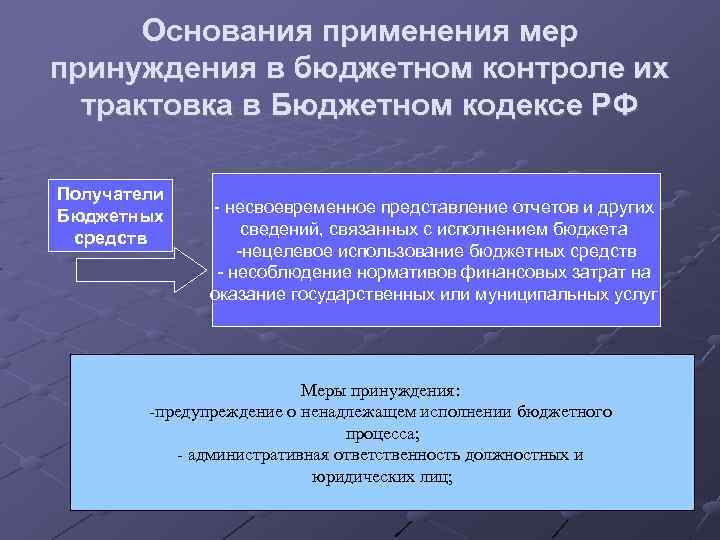 Основания применения мер принуждения в бюджетном контроле их трактовка в Бюджетном кодексе РФ

Получатели Бюджетных средств

- несвоевременное представление отчетов и других сведений, связанных с исполнением бюджета
-нецелевое использование бюджетных средств
- несоблюдение нормативов финансовых затрат на оказание государственных или муниципальных услуг

Меры принуждения:
-предупреждение о ненадлежащем исполнении бюджетного процесса;
- административная ответственность должностных и юридических лиц;